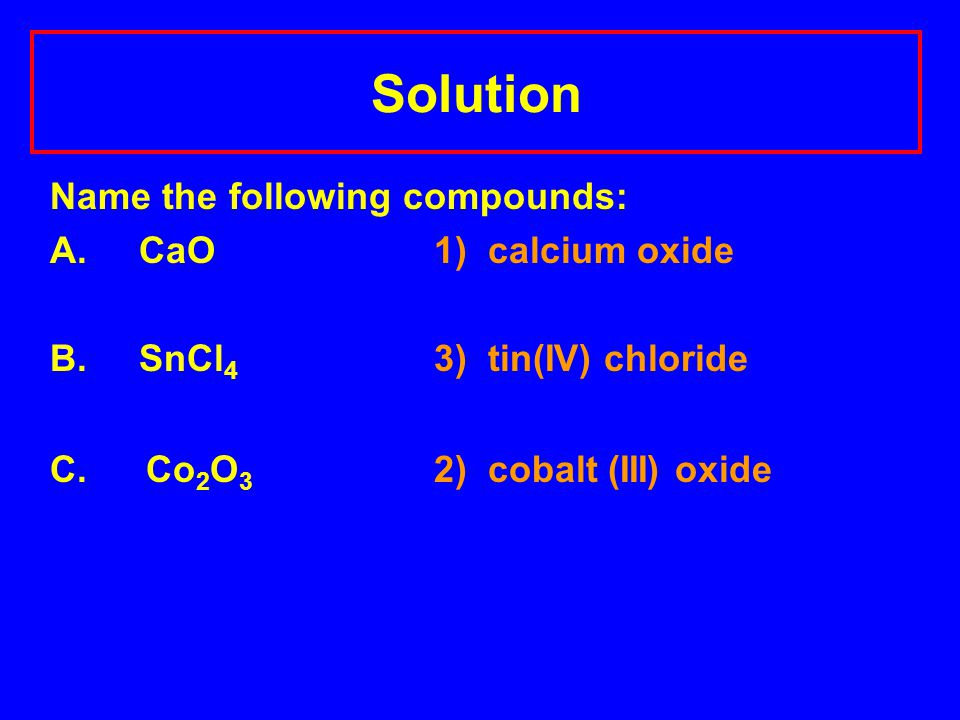 Solution

Name the following compounds:

A. $CaO$ 1) calcium oxide

B. $SnCl_4$ 3) tin(IV) chloride

C. $Co_2O_3$ 2) cobalt (III) oxide